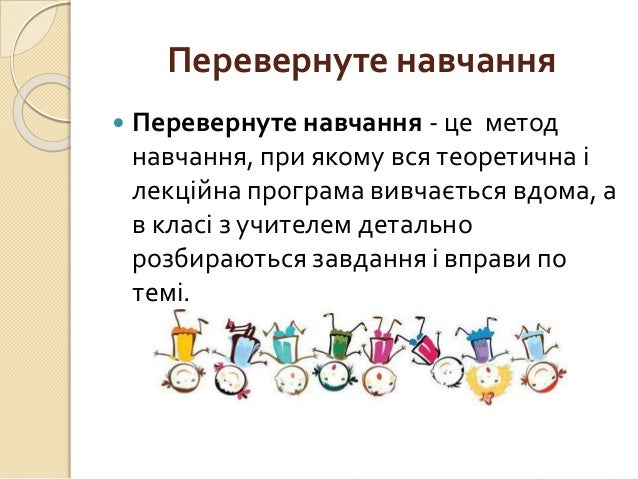 Перевернуте навчання

Перевернуте навчання - це метод навчання, при якому вся теоретична і лекційна програма вивчається вдома, а в класі з учителем детально розбираються завдання і вправи по темі.